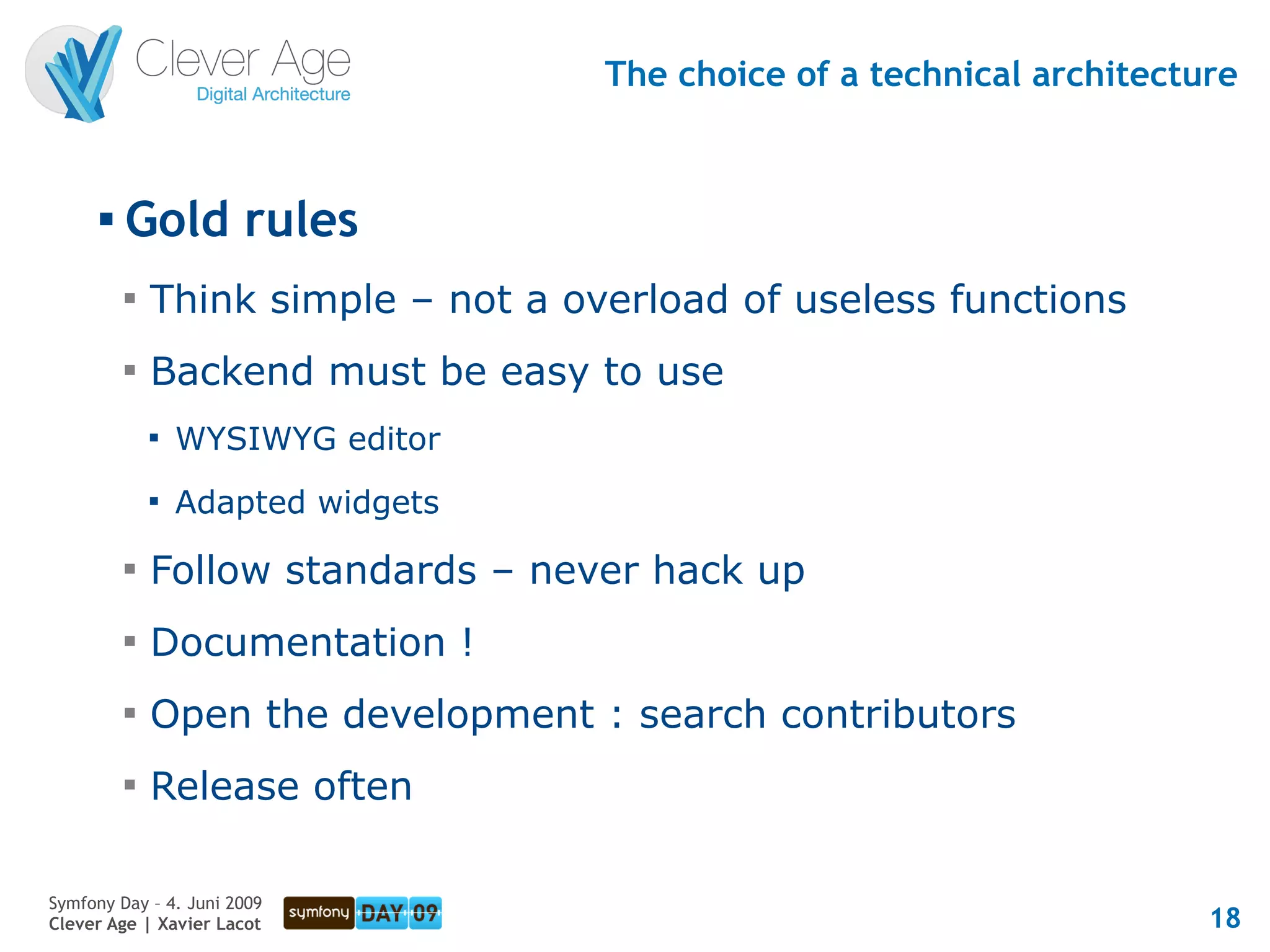 Clever Age
Digital Architecture

The choice of a technical architecture

▪ Gold rules

▪ Think simple – not a overload of useless functions

▪ Backend must be easy to use

▪ WYSIWYG editor

▪ Adapted widgets

▪ Follow standards – never hack up

▪ Documentation !

▪ Open the development : search contributors

▪ Release often

Symfony Day – 4. Juni 2009
Clever Age | Xavier Lacot

symfony DAY 09

18